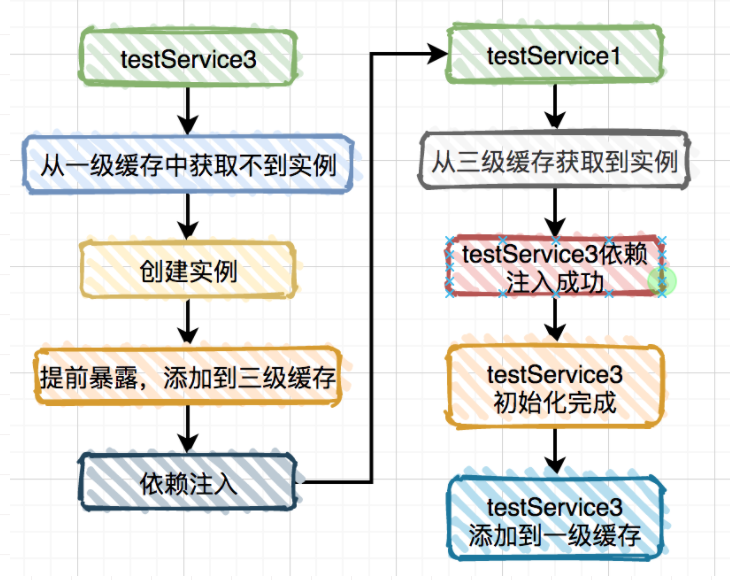 testService3

从一级缓存中获取不到实例

创建实例

提前暴露，添加到三级缓存

依赖注入

testService1

从三级缓存获取到实例

testService3依赖注入成功

testService3
初始化完成

testService3
添加到一级缓存